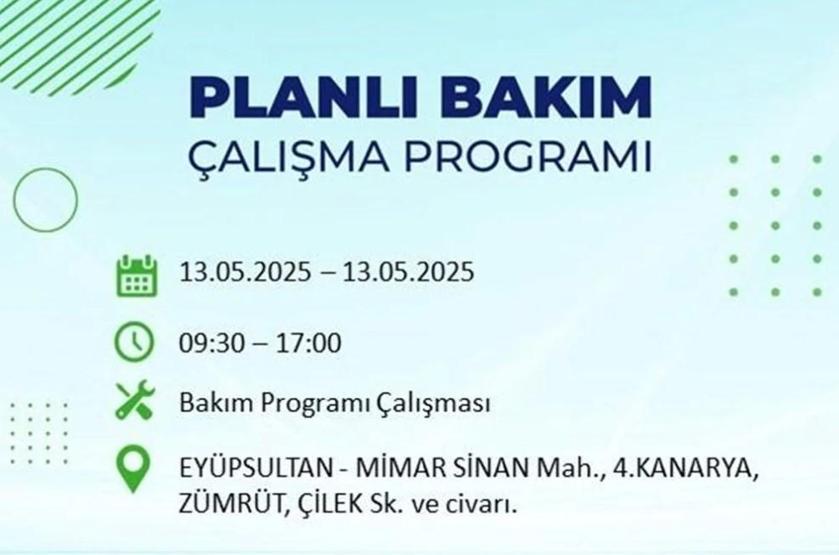 PLANLI BAKIM
ÇALIŞMA PROGRAMI

13.05.2025 – 13.05.2025

09:30 – 17:00

Bakım Programı Çalışması

EYÜPSULTAN - MİMAR SİNAN Mah., 4.KANARYA, ZÜMRÜT, ÇİLEK Sk. ve civarı.